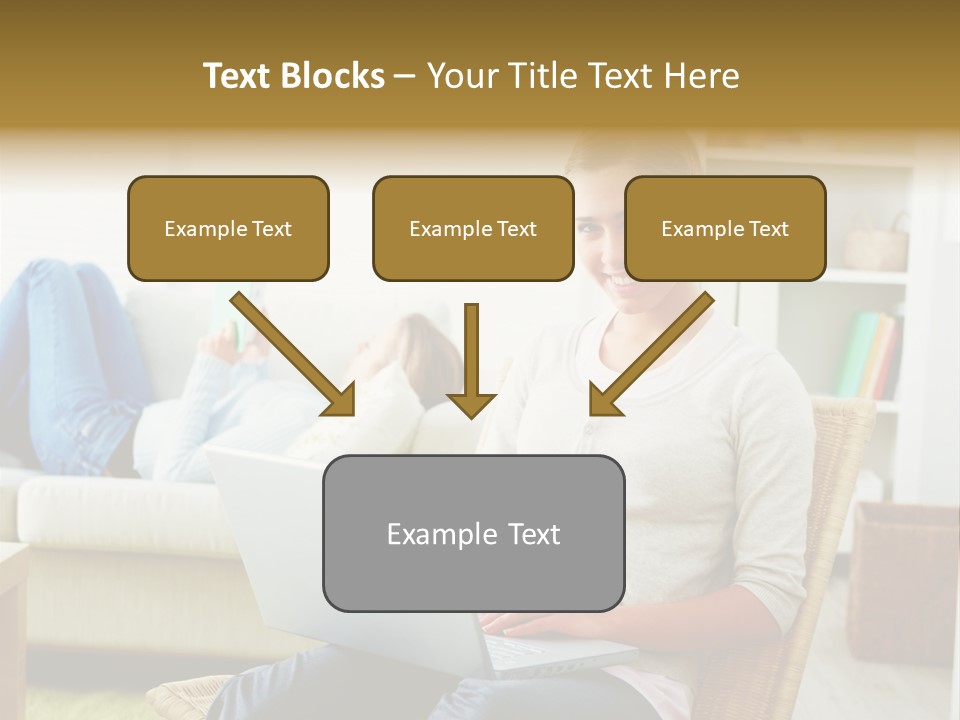 Text Blocks – Your Title Text Here

Example Text

Example Text

Example Text

Example Text